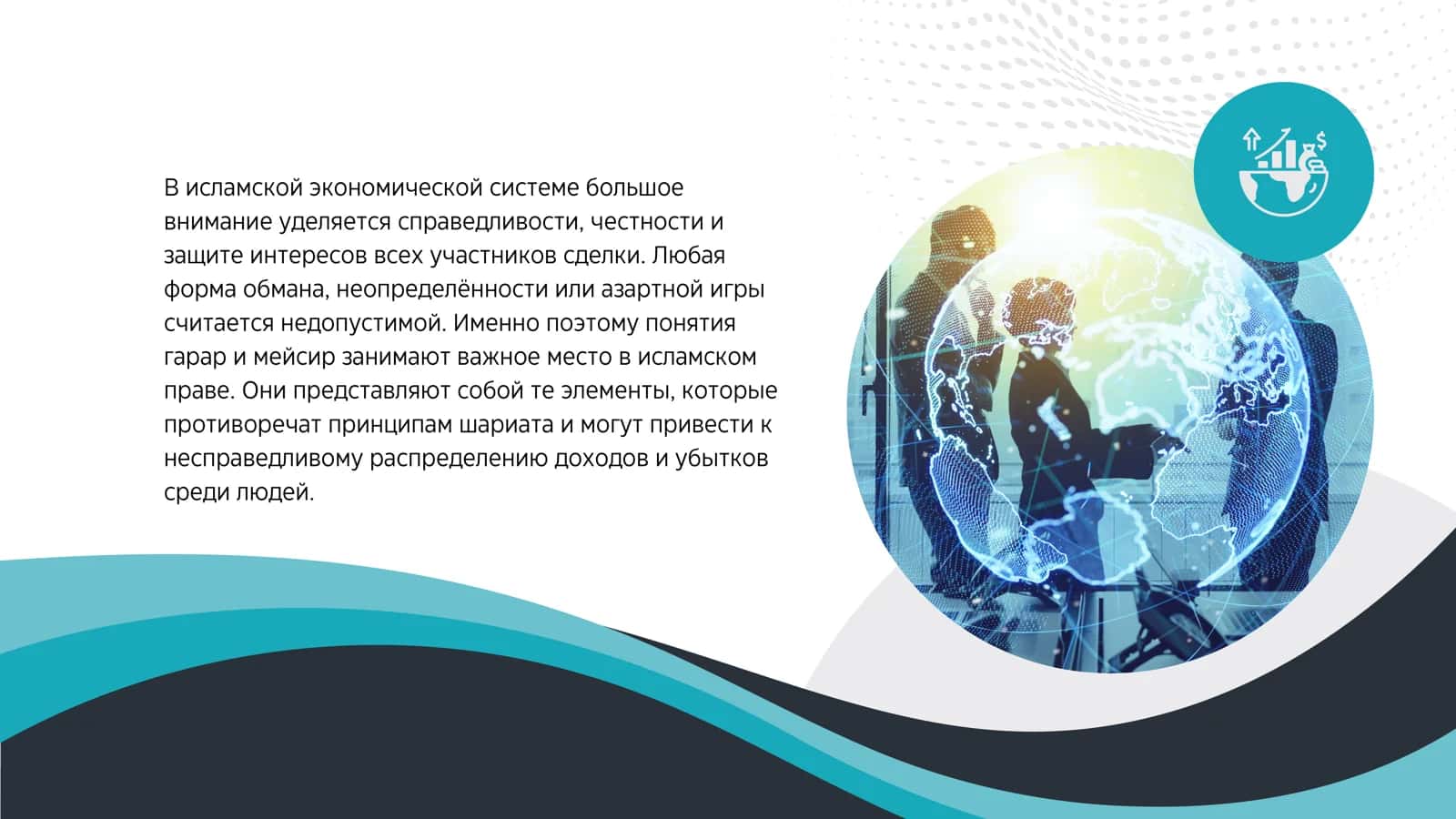 В исламской экономической системе большое внимание уделяется справедливости, честности и защите интересов всех участников сделки. Любая форма обмана, неопределённости или азартной игры считается недопустимой. Именно поэтому понятия гарар и мейсир занимают важное место в исламском праве. Они представляют собой те элементы, которые противоречат принципам шариата и могут привести к несправедливому распределению доходов и убытков среди людей.